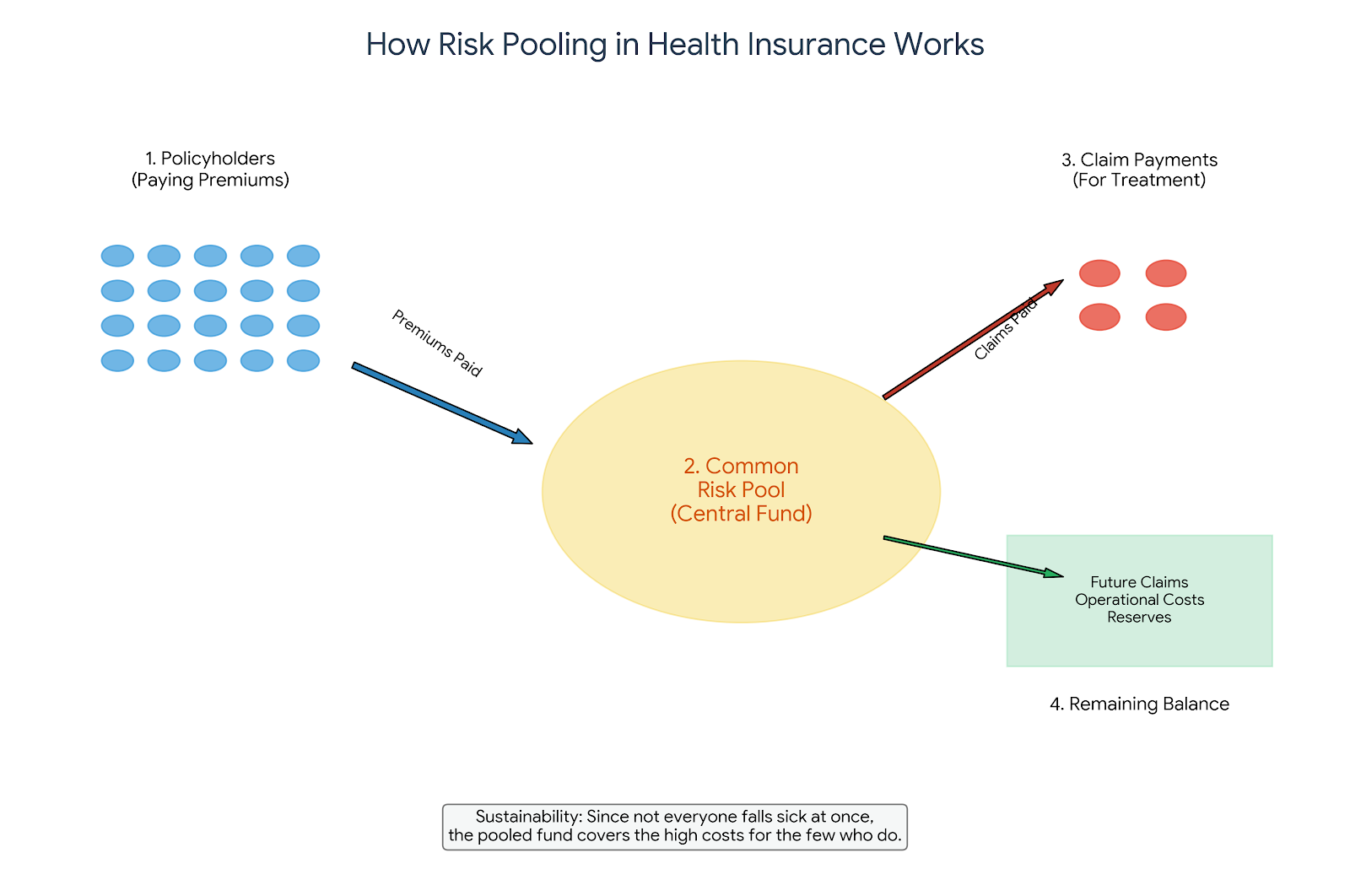 How Risk Pooling in Health Insurance Works

1. Policyholders
(Paying Premiums)

3. Claim Payments
(For Treatment)

Premiums Paid

Claims Paid

2. Common
Risk Pool
(Central Fund)

Future Claims
Operational Costs
Reserves

4. Remaining Balance

Sustainability: Since not everyone falls sick at once,
the pooled fund covers the high costs for the few who do.